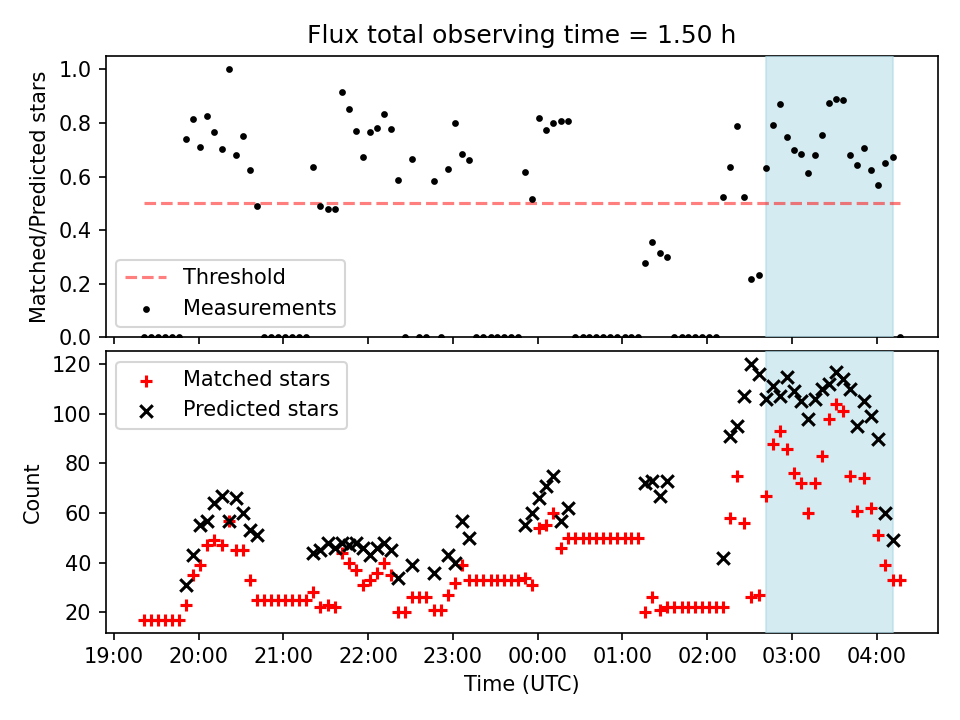 Flux total observing time = 1.50 h

Matched/Predicted stars

1.0
0.8
0.6
0.4
0.2
0.0

Threshold
Measurements

Count

120
100
80
60
40
20

Matched stars
Predicted stars

19:00 20:00 21:00 22:00 23:00 00:00 01:00 02:00 03:00 04:00

Time (UTC)